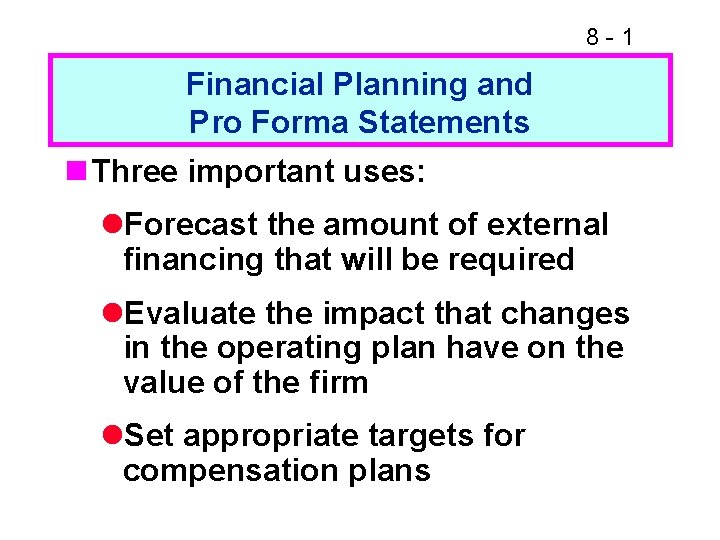 8 - 1

Financial Planning and Pro Forma Statements

Three important uses:

Forecast the amount of external financing that will be required

Evaluate the impact that changes in the operating plan have on the value of the firm

Set appropriate targets for compensation plans